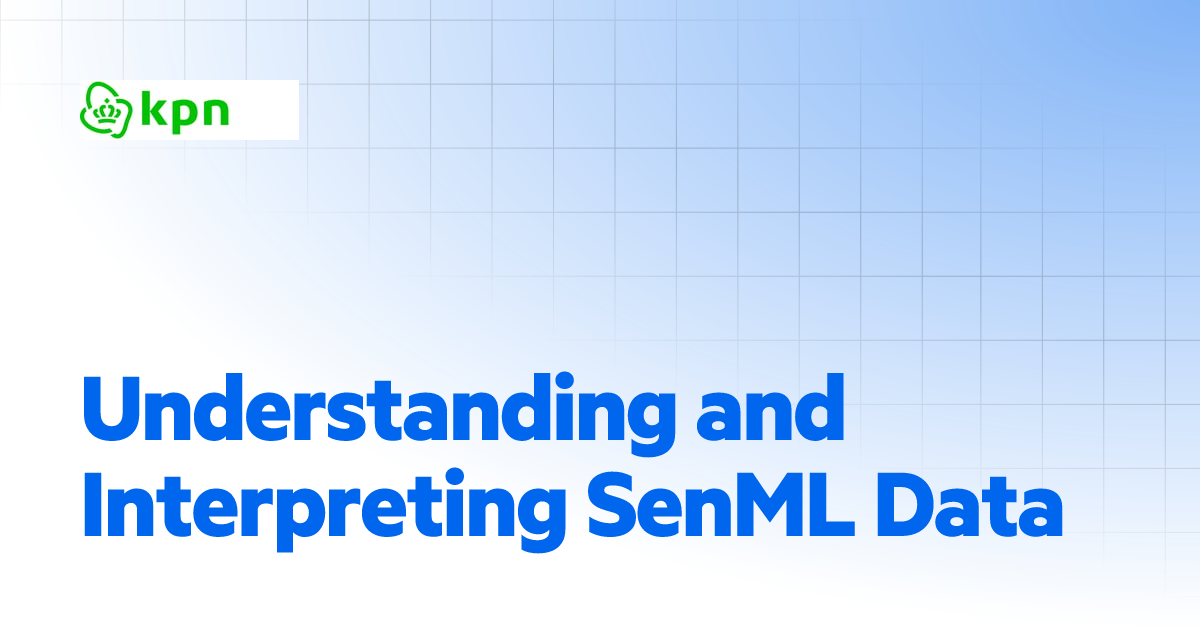 kpn

Understanding and Interpreting SenML Data